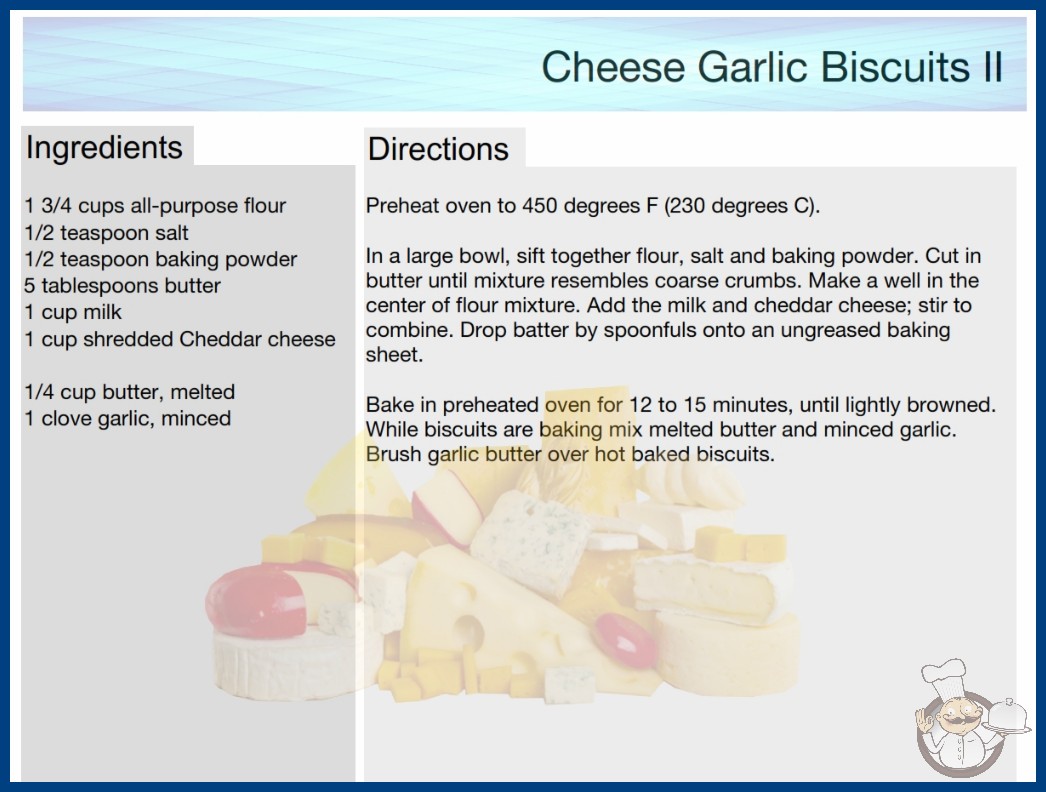 Cheese Garlic Biscuits II

Ingredients

1 3/4 cups all-purpose flour
1/2 teaspoon salt
1/2 teaspoon baking powder
5 tablespoons butter
1 cup milk
1 cup shredded Cheddar cheese

1/4 cup butter, melted
1 clove garlic, minced

Directions

Preheat oven to 450 degrees F (230 degrees C).

In a large bowl, sift together flour, salt and baking powder. Cut in butter until mixture resembles coarse crumbs. Make a well in the center of flour mixture. Add the milk and cheddar cheese; stir to combine. Drop batter by spoonfuls onto an ungreased baking sheet.

Bake in preheated oven for 12 to 15 minutes, until lightly browned. While biscuits are baking mix melted butter and minced garlic. Brush garlic butter over hot baked biscuits.